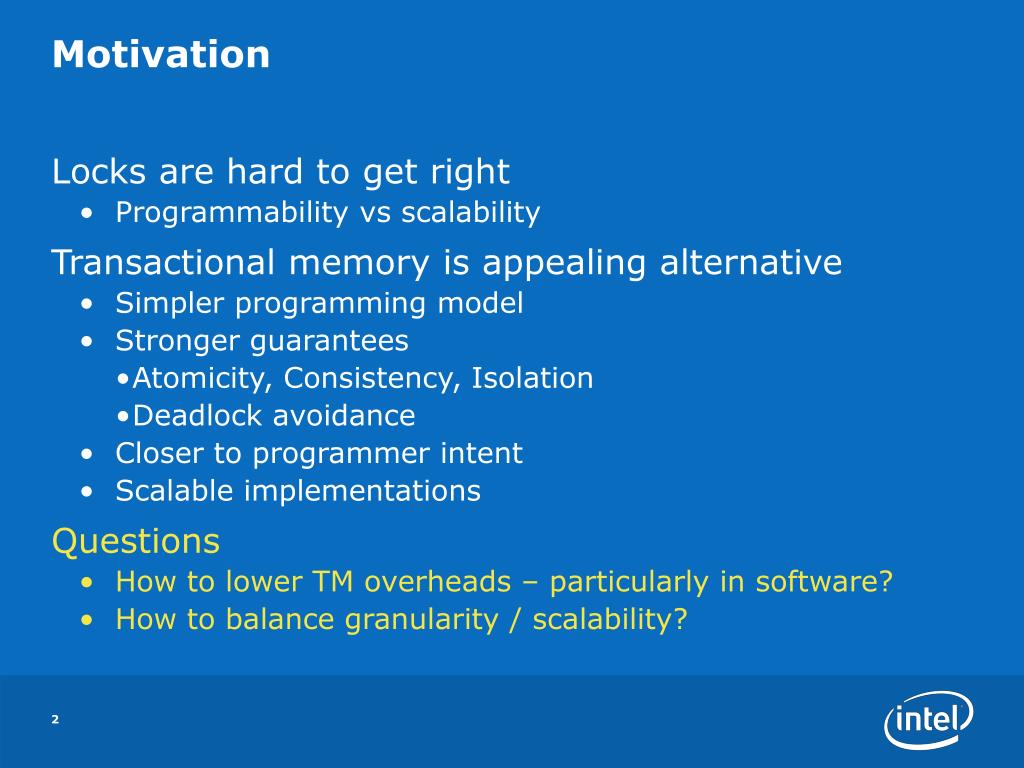 Motivation

Locks are hard to get right
• Programmability vs scalability

Transactional memory is appealing alternative
• Simpler programming model
• Stronger guarantees
•Atomicity, Consistency, Isolation
•Deadlock avoidance
• Closer to programmer intent
• Scalable implementations

Questions
• How to lower TM overheads – particularly in software?
• How to balance granularity / scalability?

2

intel